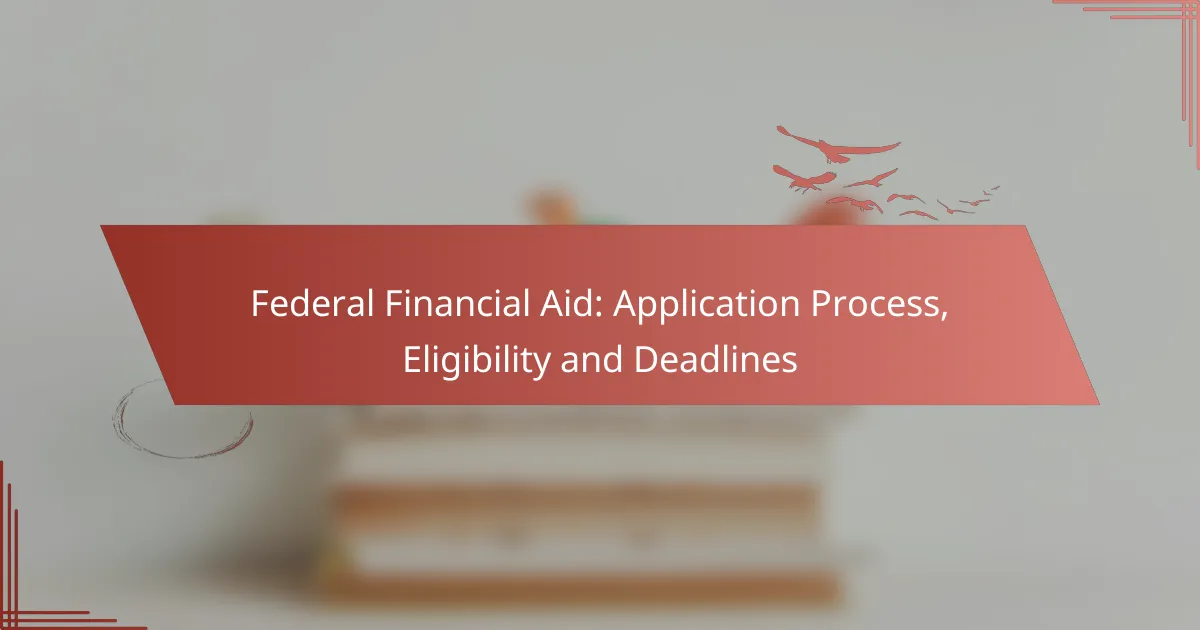 Federal Financial Aid: Application Process, Eligibility and Deadlines